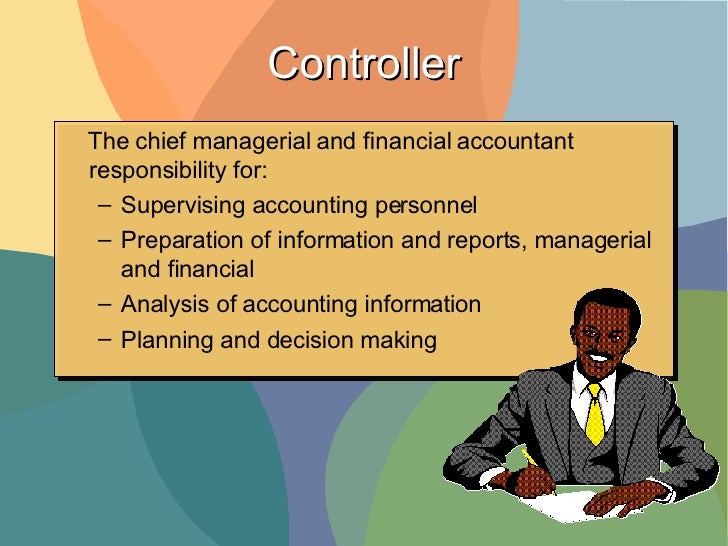 Controller

The chief managerial and financial accountant responsibility for:

– Supervising accounting personnel
– Preparation of information and reports, managerial and financial
– Analysis of accounting information
– Planning and decision making